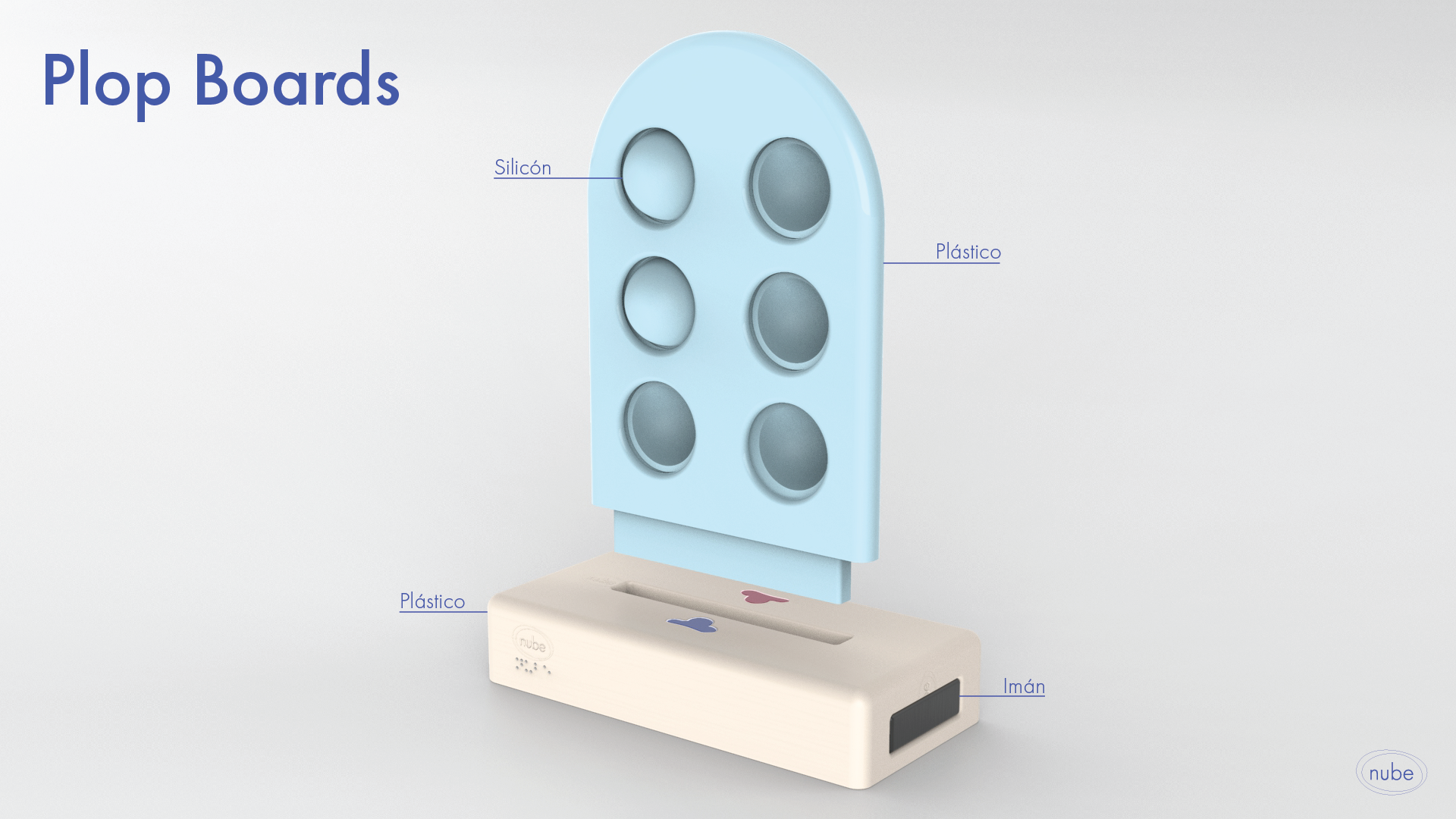 Plop Boards

Silicón

Plástico

Plástico

nube

Imán

nube